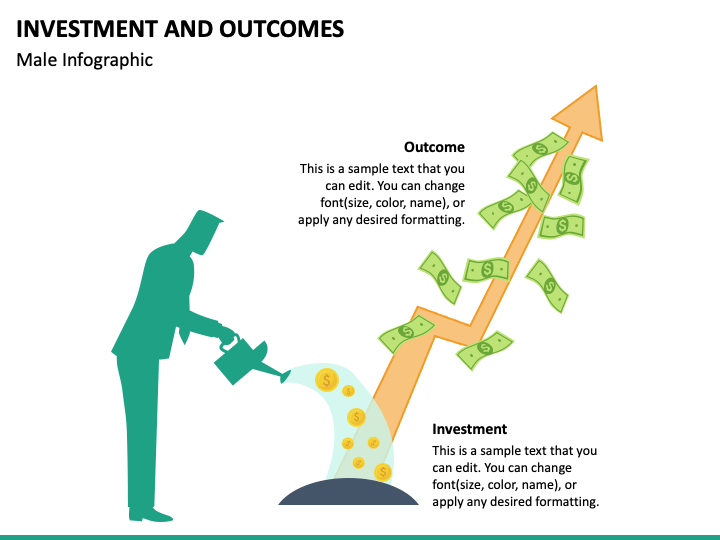 INVESTMENT AND OUTCOMES
Male Infographic

Outcome
This is a sample text that you can edit. You can change font(size, color, name), or apply any desired formatting.

Investment
This is a sample text that you can edit. You can change font(size, color, name), or apply any desired formatting.